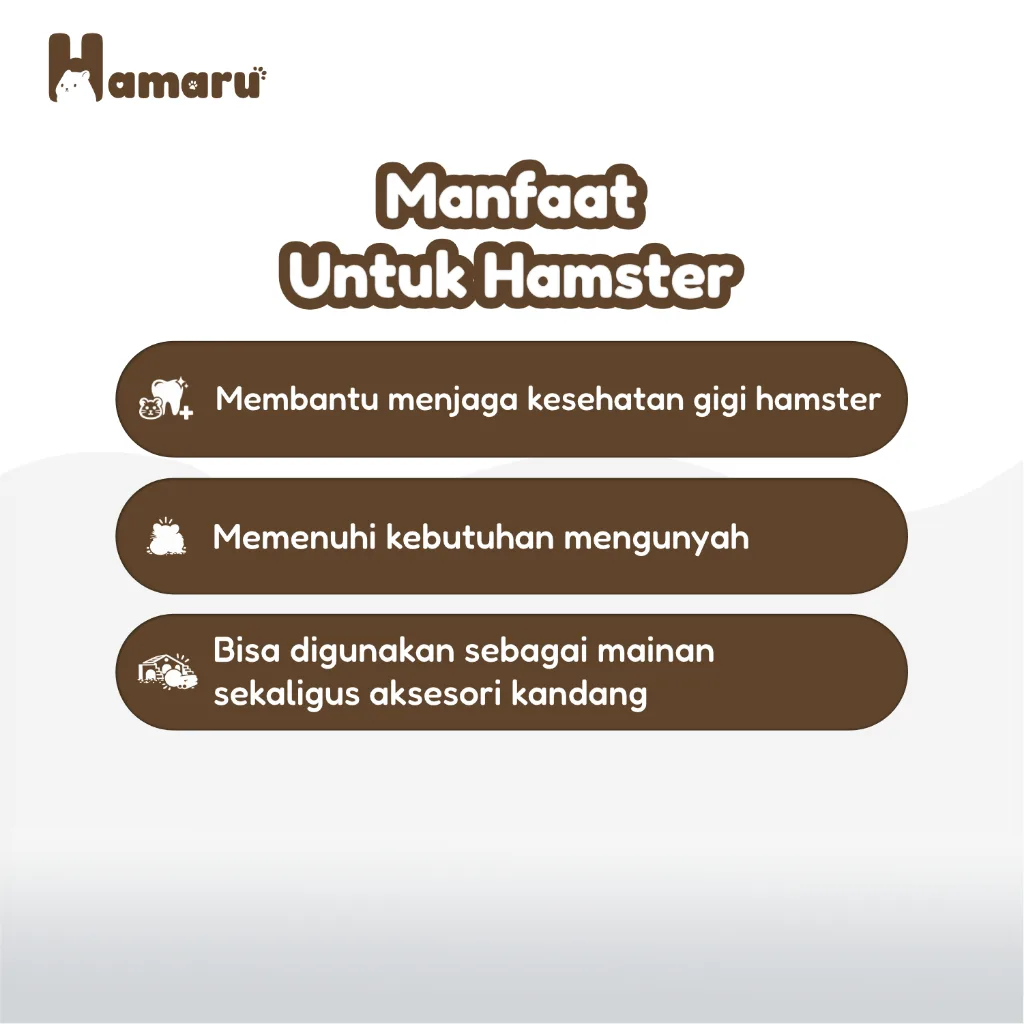 Hamaru

Manfaat Untuk Hamster

Membantu menjaga kesehatan gigi hamster

Memenuhi kebutuhan mengunyah

Bisa digunakan sebagai mainan sekaligus aksesori kandang